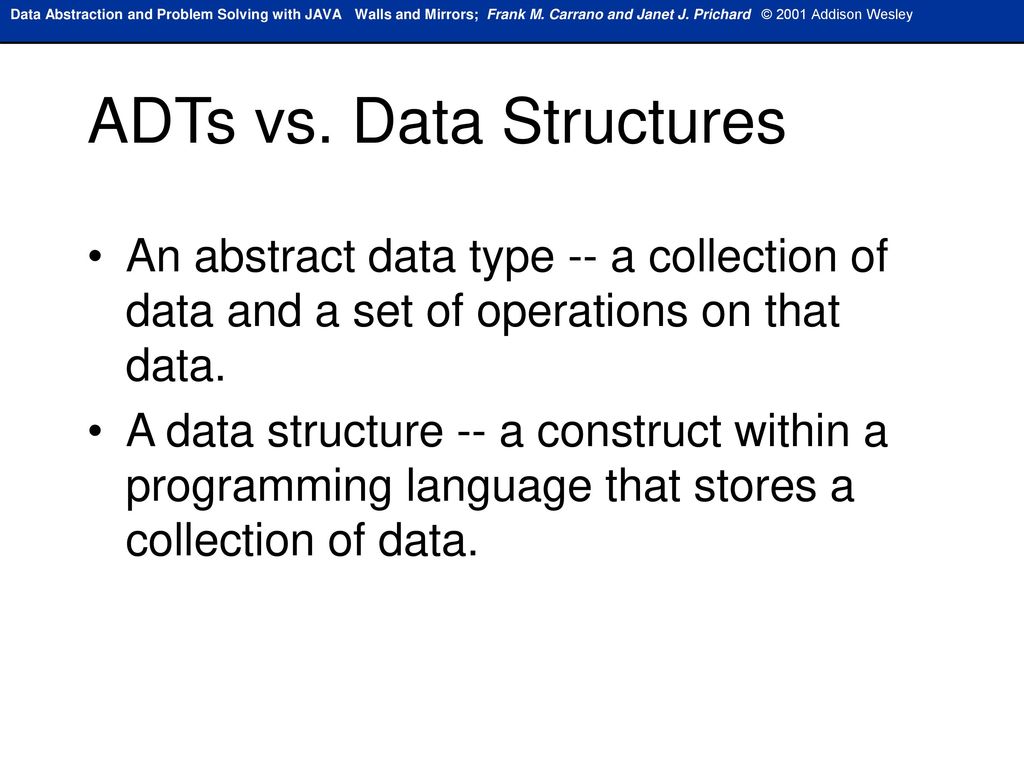 Data Abstraction and Problem Solving with JAVA Walls and Mirrors; Frank M. Carrano and Janet J. Prichard © 2001 Addison Wesley

ADTs vs. Data Structures

• An abstract data type -- a collection of data and a set of operations on that data.

• A data structure -- a construct within a programming language that stores a collection of data.